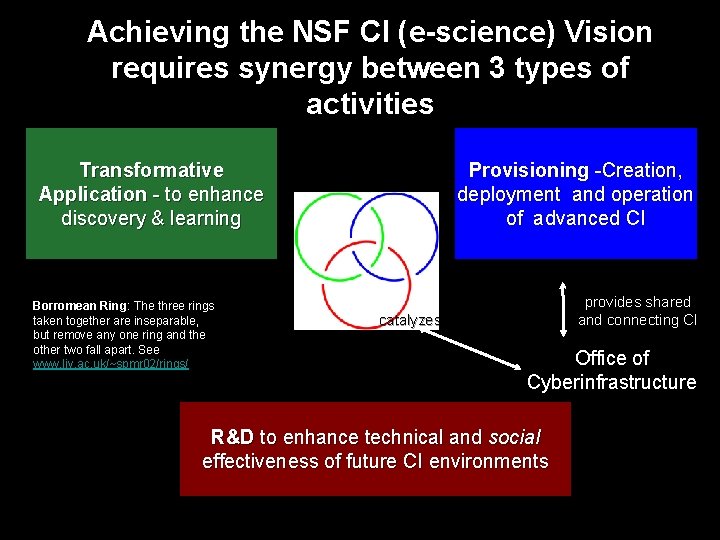 Achieving the NSF CI (e-science) Vision requires synergy between 3 types of activities

Transformative Application - to enhance discovery & learning

Provisioning -Creation, deployment and operation of advanced CI

Borromean Ring: The three rings taken together are inseparable, but remove any one ring and the other two fall apart. See www.liv.ac.uk/~spmr02/rings/

catalyzes

provides shared and connecting CI

Office of Cyberinfrastructure

R&D to enhance technical and social effectiveness of future CI environments